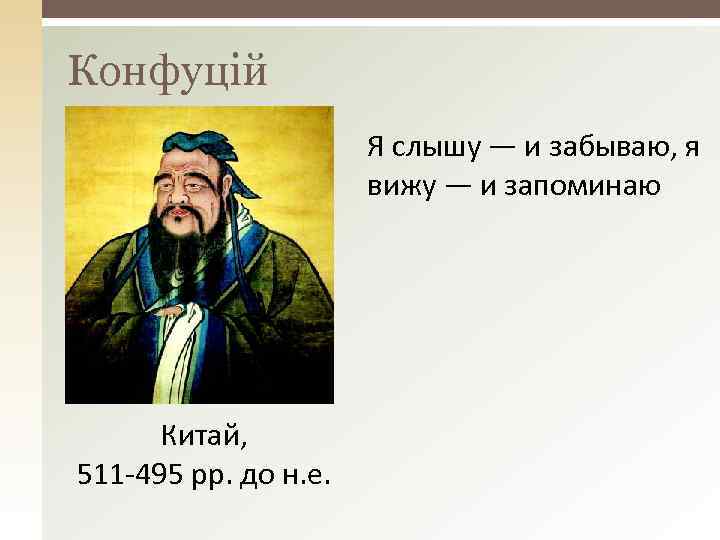 Конфуцій

Я слышу — и забываю, я вижу — и запоминаю

Китай,
511-495 рр. до н.е.